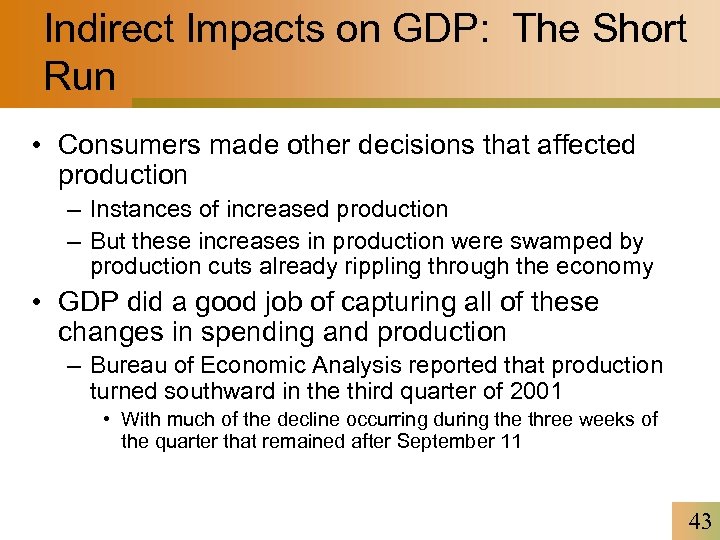 Indirect Impacts on GDP: The Short Run

• Consumers made other decisions that affected production

– Instances of increased production

– But these increases in production were swamped by production cuts already rippling through the economy

• GDP did a good job of capturing all of these changes in spending and production

– Bureau of Economic Analysis reported that production turned southward in the third quarter of 2001

• With much of the decline occurring during the three weeks of the quarter that remained after September 11

43